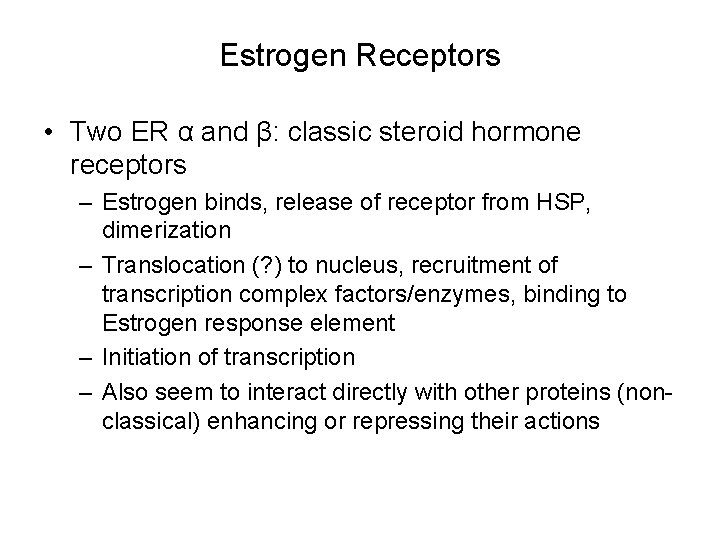 Estrogen Receptors

• Two ER α and β: classic steroid hormone receptors

– Estrogen binds, release of receptor from HSP, dimerization

– Translocation (?) to nucleus, recruitment of transcription complex factors/enzymes, binding to Estrogen response element

– Initiation of transcription

– Also seem to interact directly with other proteins (non-classical) enhancing or repressing their actions